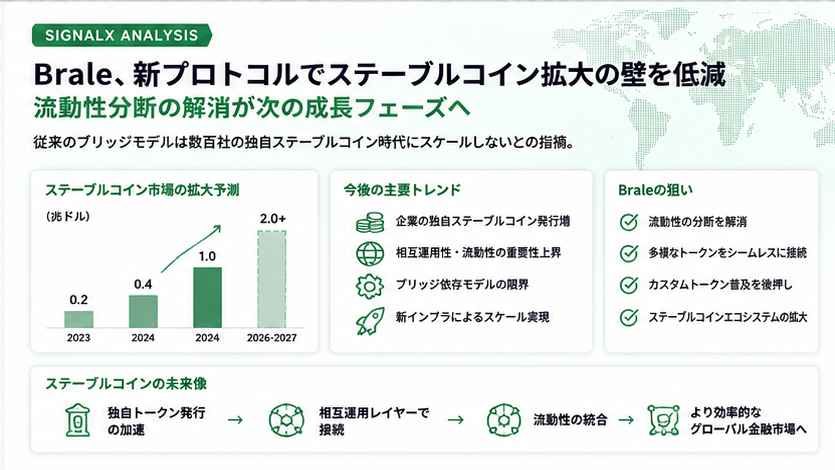 SIGNALX ANALYSIS

Brale、新プロトコルでステーブルコイン拡大の壁を低減

流動性分断の解消が次の成長フェーズへ

従来のブリッジモデルは数百社の独自ステーブルコイン時代にスケールしないとの指摘。

ステーブルコイン市場の拡大予測

(兆ドル)

0.2
0.4
1.0
2.0+

2023
2024
2024
2026-2027

今後の主要トレンド

企業の独自ステーブルコイン発行増

相互運用性・流動性の重要性上昇

ブリッジ依存モデルの限界

新インフラによるスケール実現

Braleの狙い

流動性の分断を解消

多様なトークンをシームレスに接続

カスタムトークン普及を後押し

ステーブルコインエコシステムの拡大

ステーブルコインの未来像

独自トークン発行の加速 → 相互運用レイヤーで接続 → 流動性の統合 → より効率的なグローバル金融市場へ